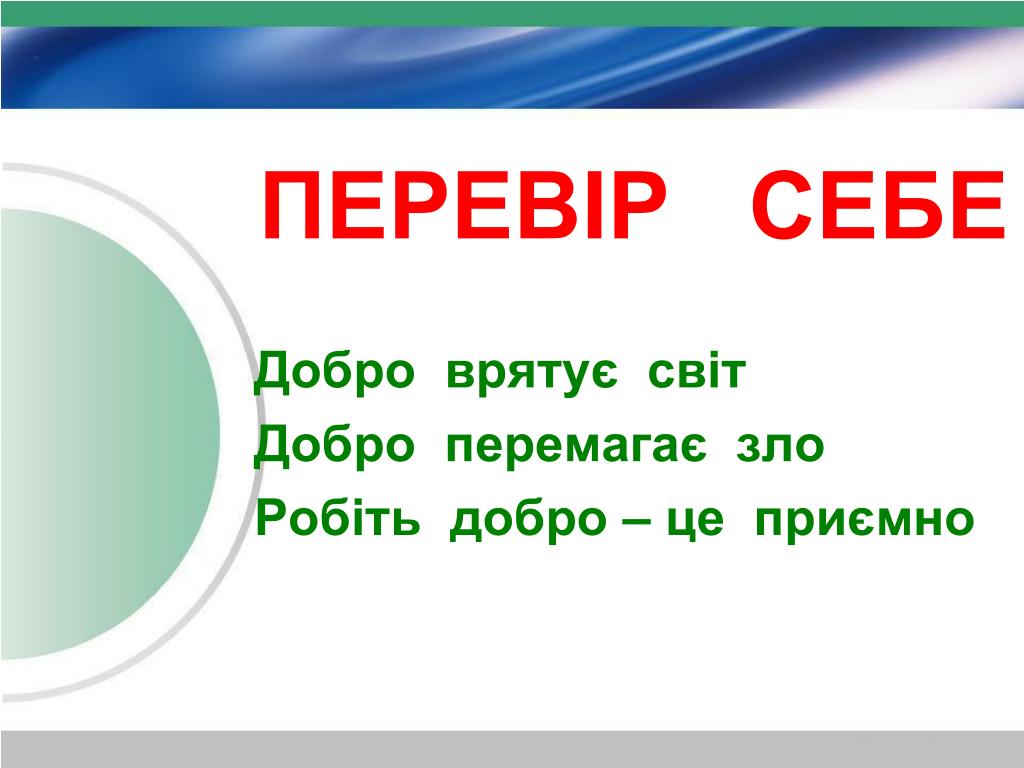 ПЕРЕВІР СЕБЕ

Добро врятує світ
Добро перемагає зло
Робіть добро – це приємно